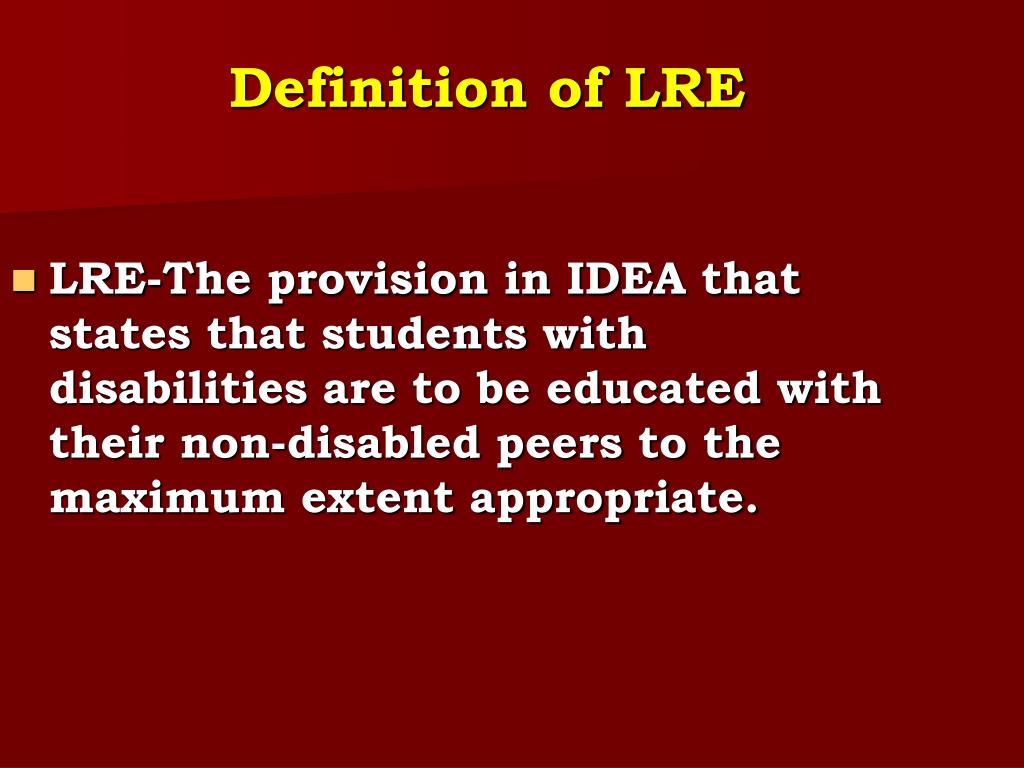 Definition of LRE

LRE-The provision in IDEA that states that students with disabilities are to be educated with their non-disabled peers to the maximum extent appropriate.